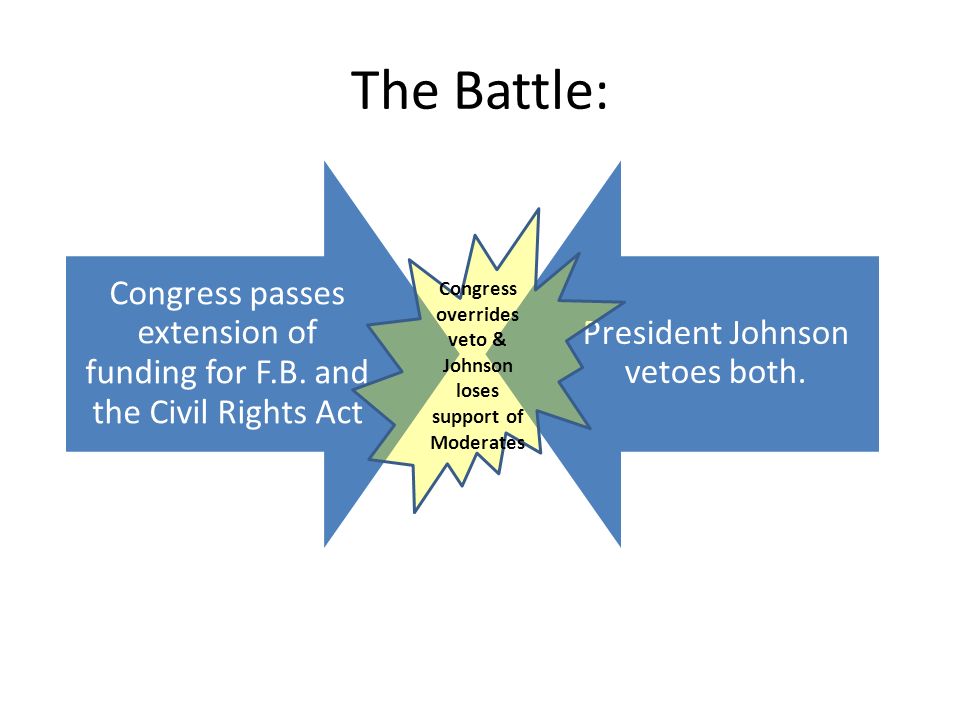 The Battle:

Congress passes extension of funding for F.B. and the Civil Rights Act

Congress overrides veto & Johnson loses support of Moderates

President Johnson vetoes both.